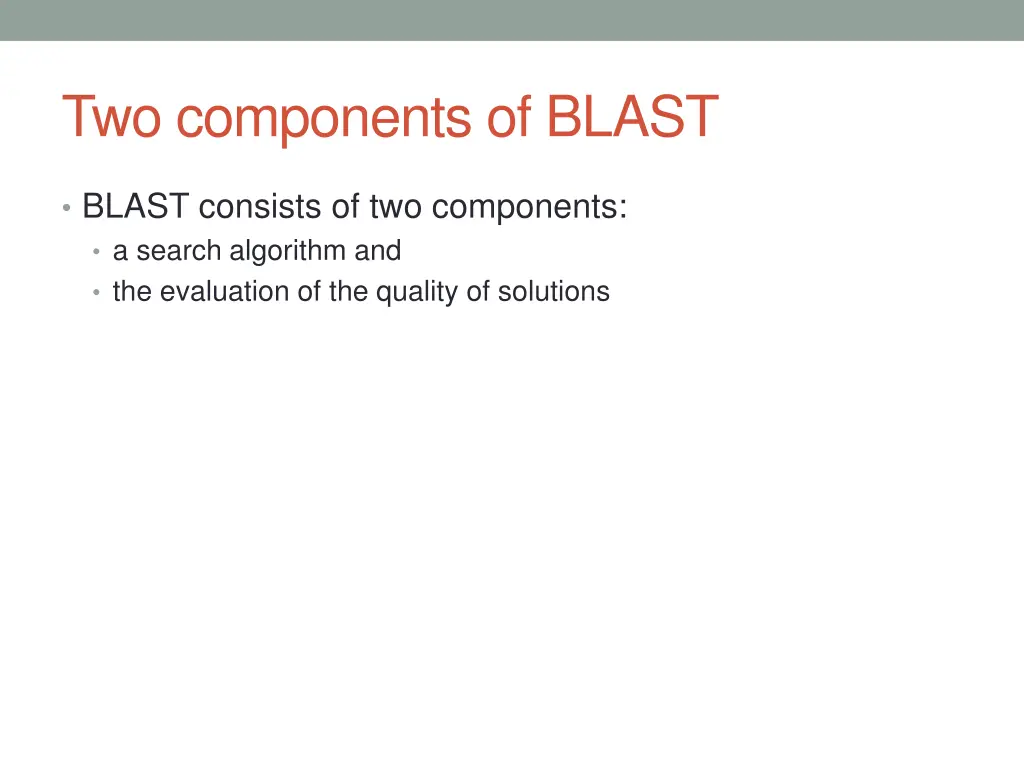 Two components of BLAST

• BLAST consists of two components:
  • a search algorithm and
  • the evaluation of the quality of solutions